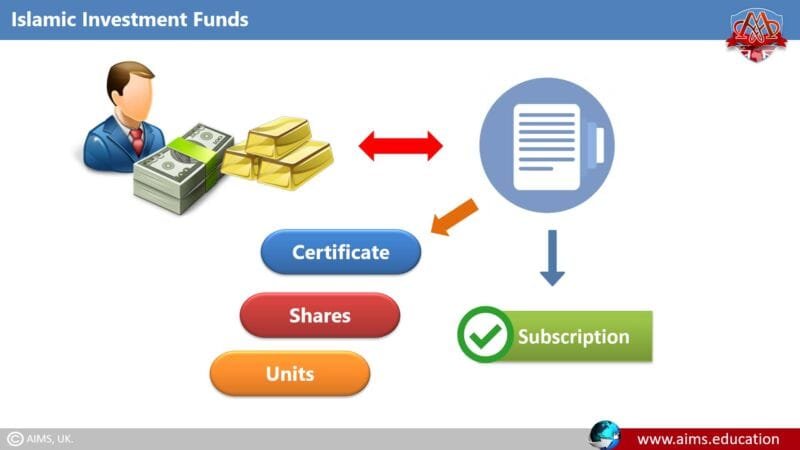 Islamic Investment Funds

Certificate

Shares

Units

Subscription

© AIMS, UK.

www.aims.education